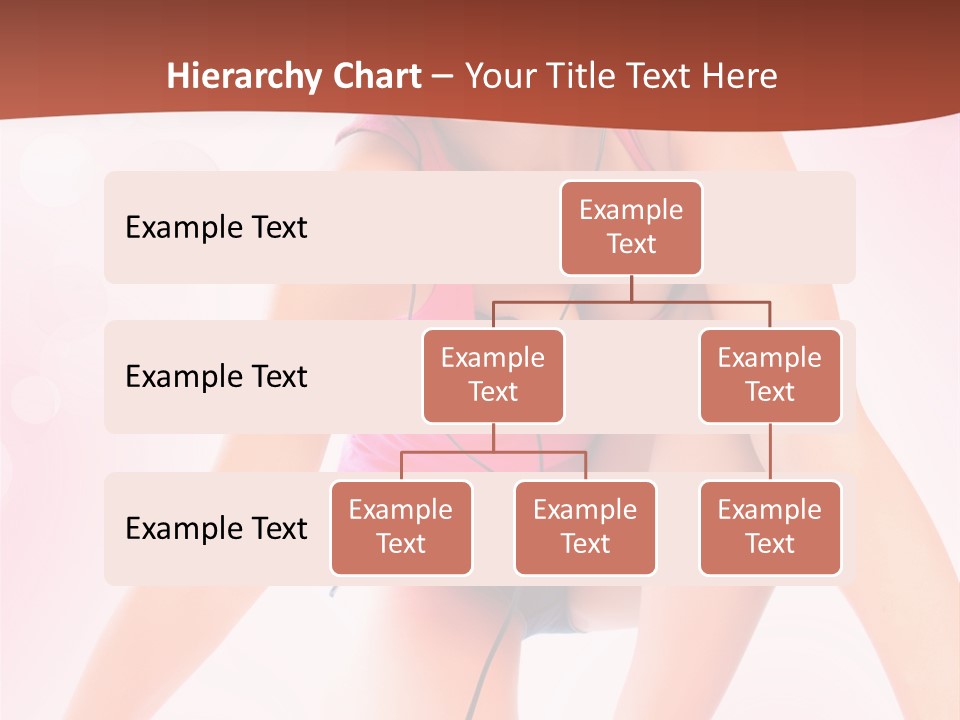 Hierarchy Chart – Your Title Text Here

Example Text

Example Text

Example Text

Example Text

Example Text

Example Text

Example Text

Example Text

Example Text